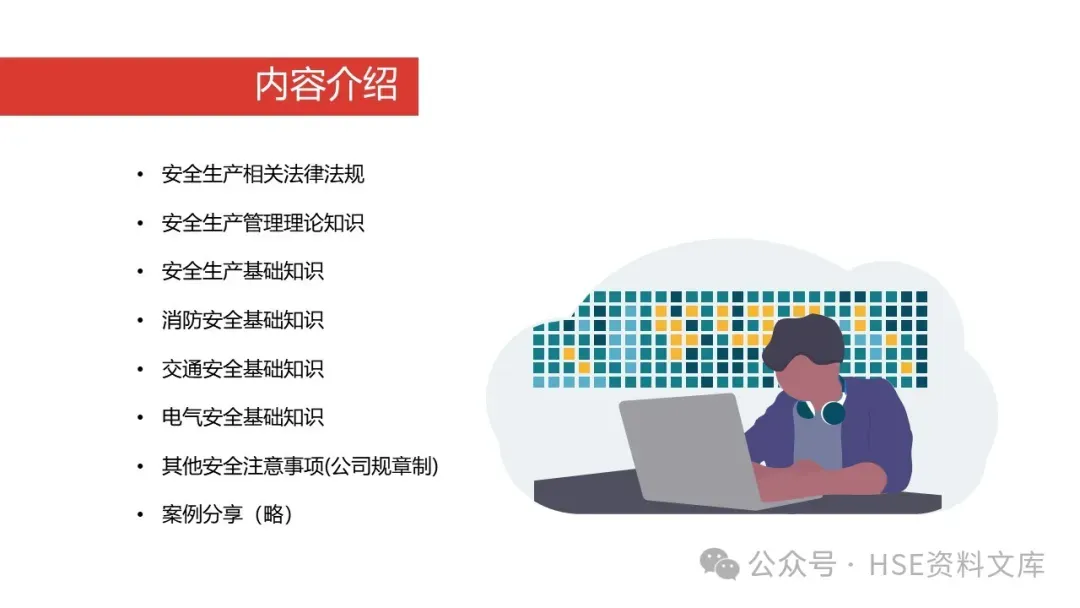 内容介绍

• 安全生产相关法律法规
• 安全生产管理理论知识
• 安全生产基础知识
• 消防安全基础知识
• 交通安全基础知识
• 电气安全基础知识
• 其他安全注意事项(公司规章制)
• 案例分享（略）

公众号 · HSE资料文库